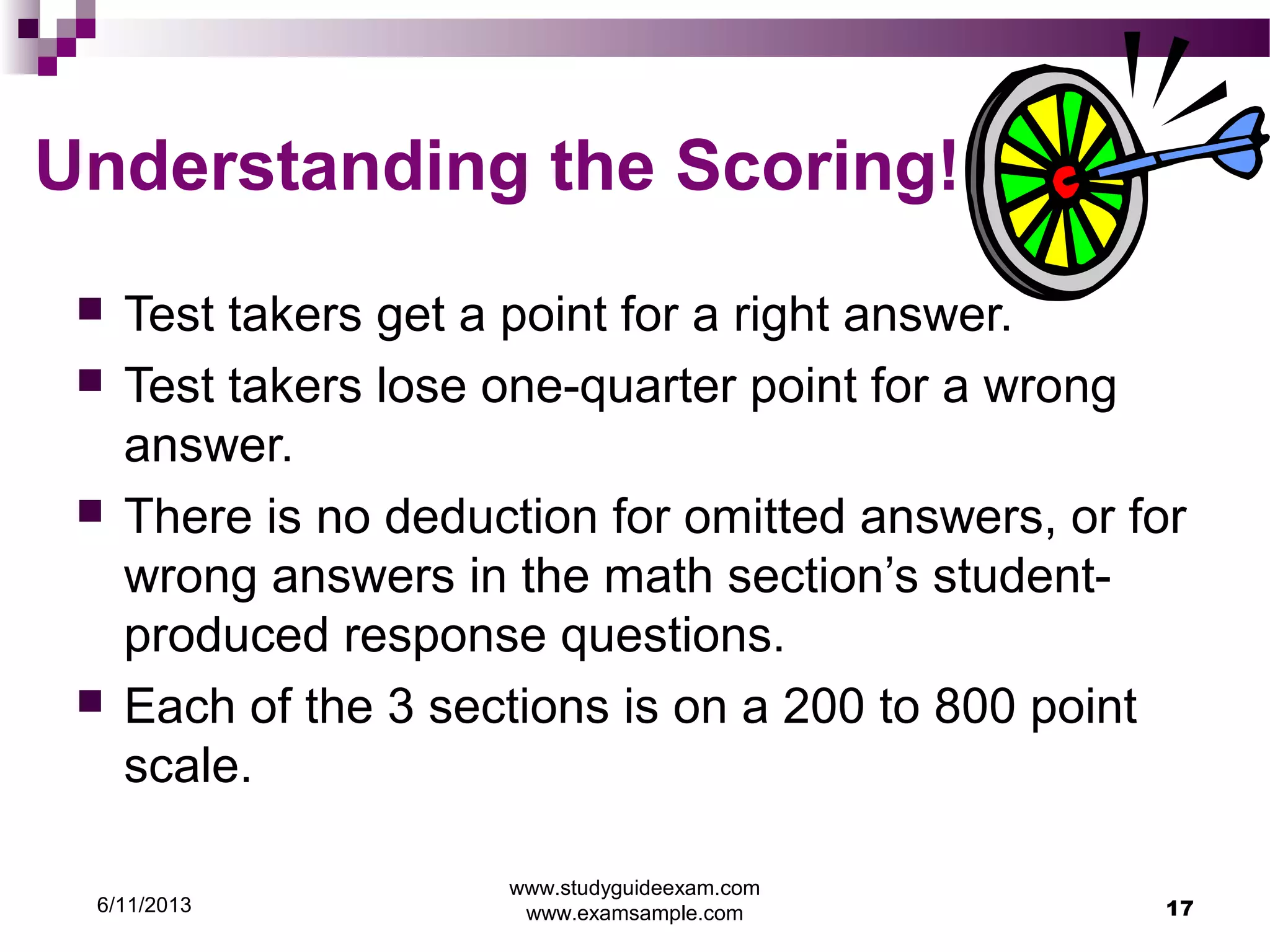 Understanding the Scoring!

- Test takers get a point for a right answer.
- Test takers lose one-quarter point for a wrong answer.
- There is no deduction for omitted answers, or for wrong answers in the math section's student-produced response questions.
- Each of the 3 sections is on a 200 to 800 point scale.

6/11/2013

www.studyguideexam.com
www.examsample.com

17